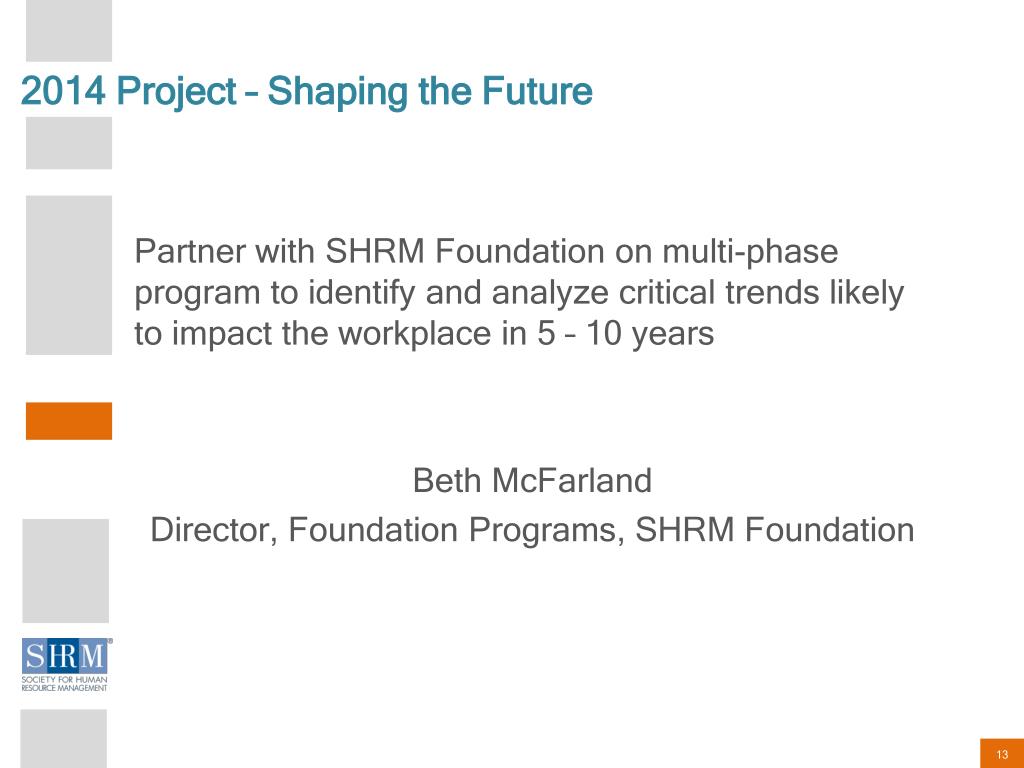 2014 Project – Shaping the Future

Partner with SHRM Foundation on multi-phase program to identify and analyze critical trends likely to impact the workplace in 5 – 10 years

Beth McFarland
Director, Foundation Programs, SHRM Foundation

SHRM®
SOCIETY FOR HUMAN RESOURCE MANAGEMENT

13